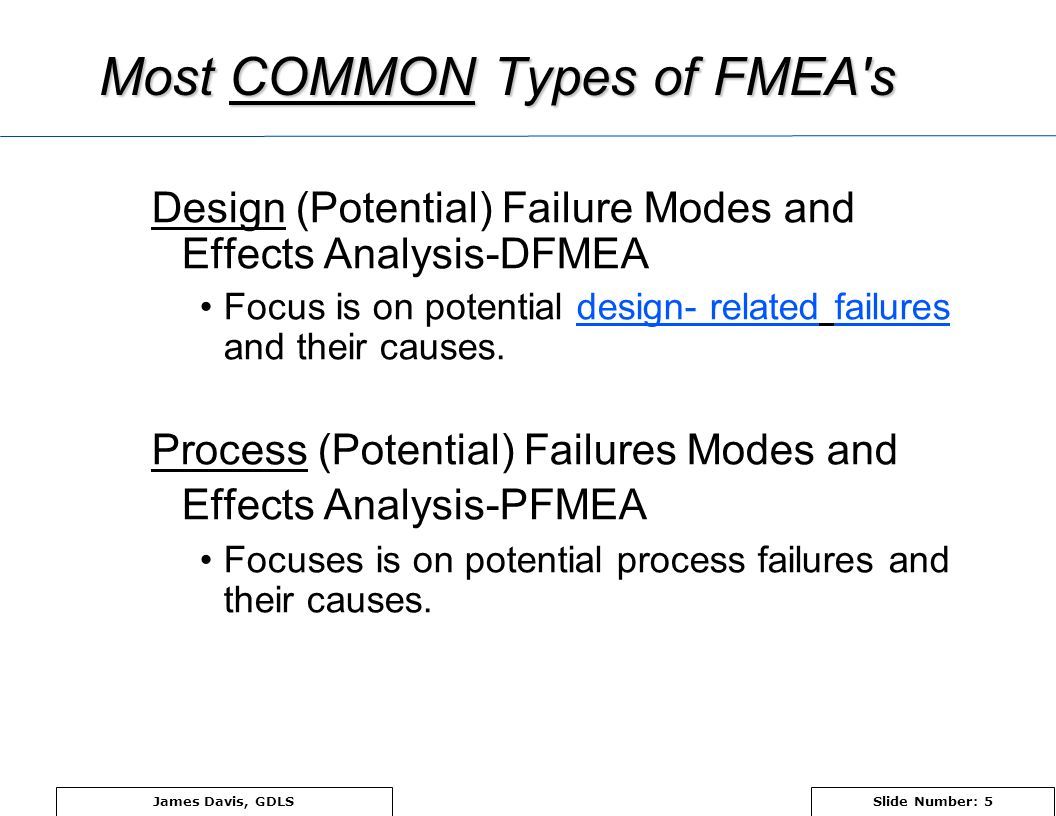 Most COMMON Types of FMEA's

Design (Potential) Failure Modes and Effects Analysis-DFMEA

• Focus is on potential design- related failures and their causes.

Process (Potential) Failures Modes and Effects Analysis-PFMEA

• Focuses is on potential process failures and their causes.

James Davis, GDLS

Slide Number: 5